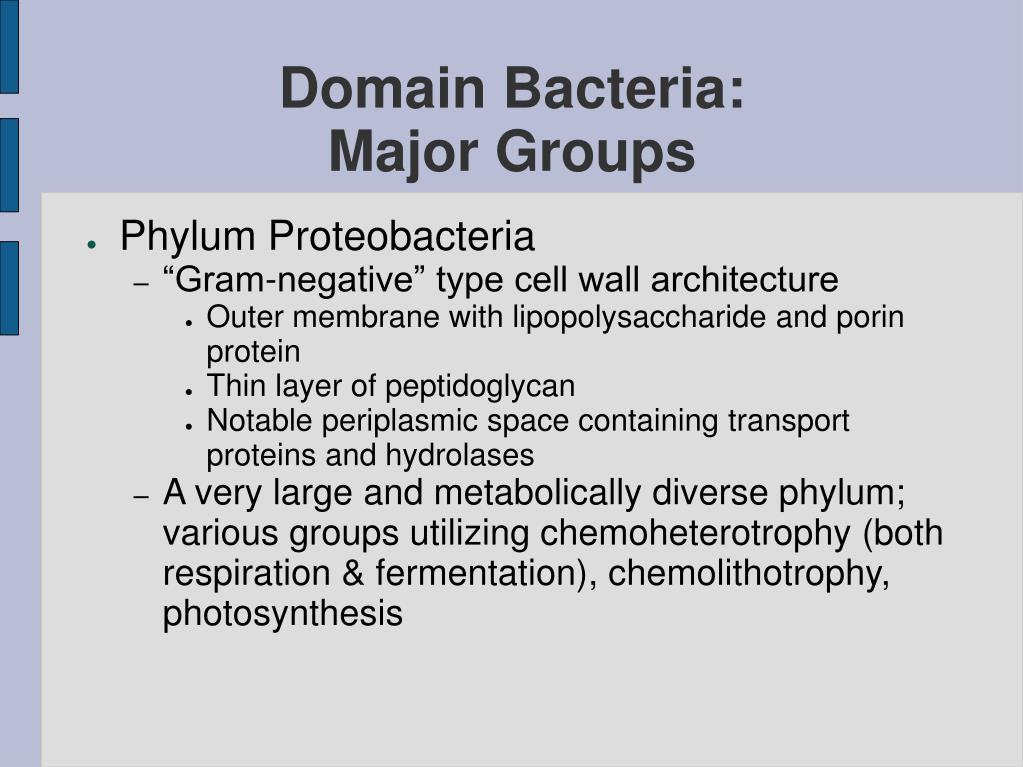 Domain Bacteria:
Major Groups

● Phylum Proteobacteria
– “Gram-negative” type cell wall architecture
● Outer membrane with lipopolysaccharide and porin protein
● Thin layer of peptidoglycan
● Notable periplasmic space containing transport proteins and hydrolases
– A very large and metabolically diverse phylum; various groups utilizing chemoheterotrophy (both respiration & fermentation), chemolithotrophy, photosynthesis